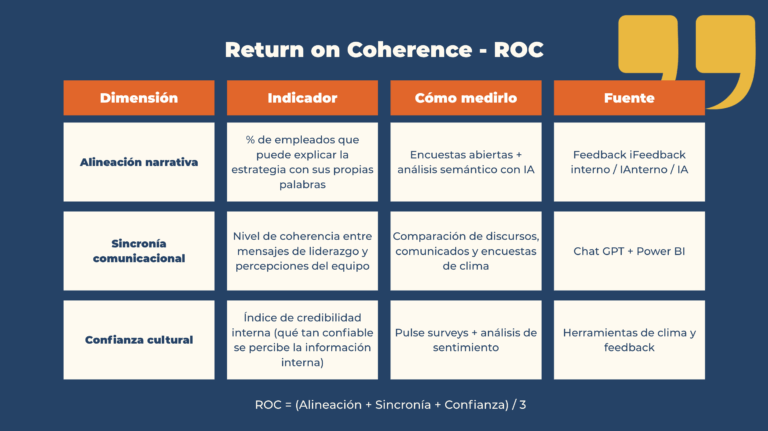 Return on Coherence - ROC

| Dimensión | Indicador | Cómo medirlo | Fuente |
|---|---|---|---|
| Alineación narrativa | % de empleados que puede explicar la estrategia con sus propias palabras | Encuestas abiertas + análisis semántico con IA | Feedback iFeedback interno / IAnterno / IA |
| Sincronía comunicacional | Nivel de coherencia entre mensajes de liderazgo y percepciones del equipo | Comparación de discursos, comunicados y encuestas de clima | Chat GPT + Power BI |
| Confianza cultural | Índice de credibilidad interna (qué tan confiable se percibe la información interna) | Pulse surveys + análisis de sentimiento | Herramientas de clima y feedback |

ROC = (Alineación + Sincronía + Confianza) / 3